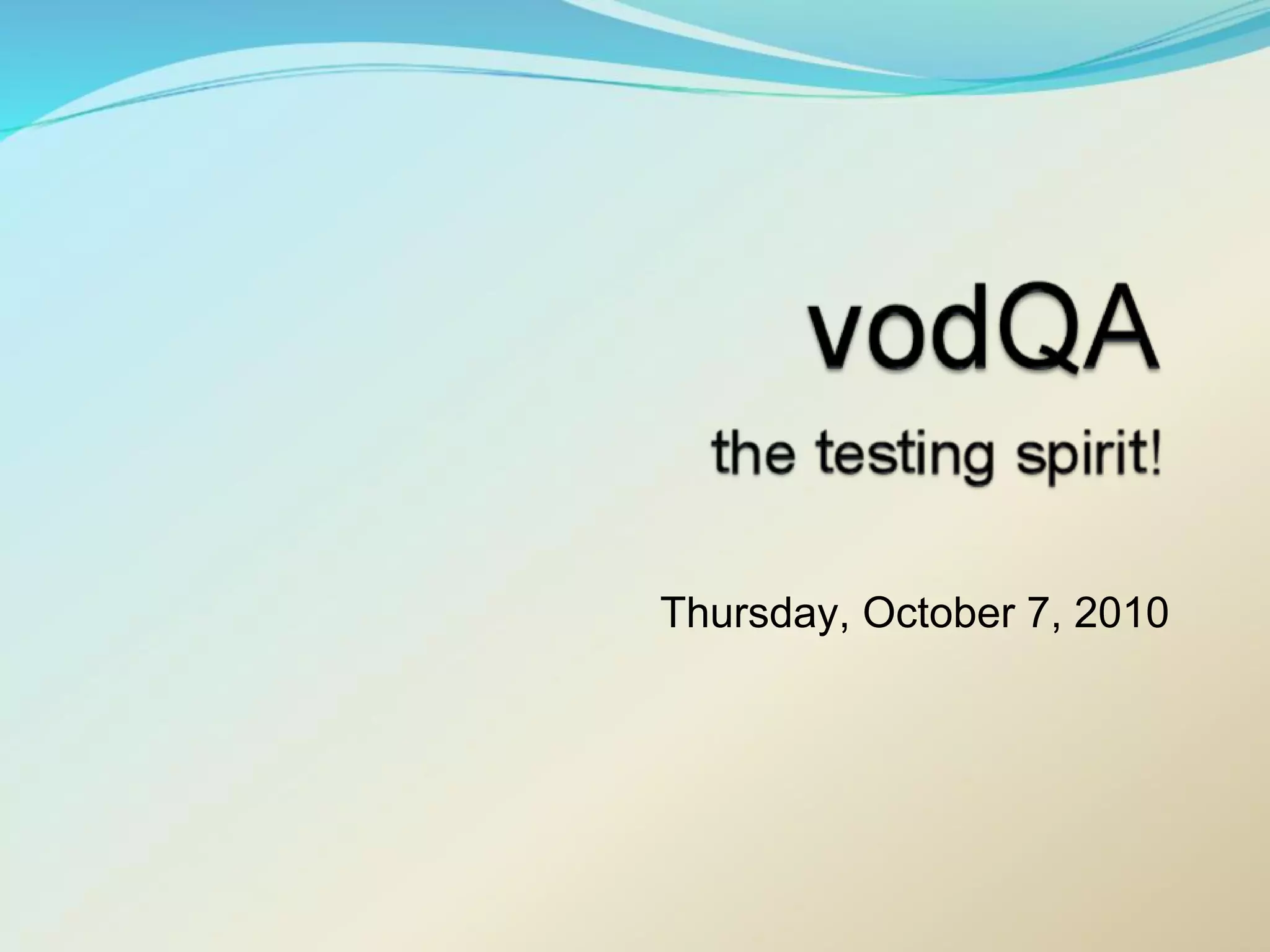 vodQA

the testing spirit!

Thursday, October 7, 2010